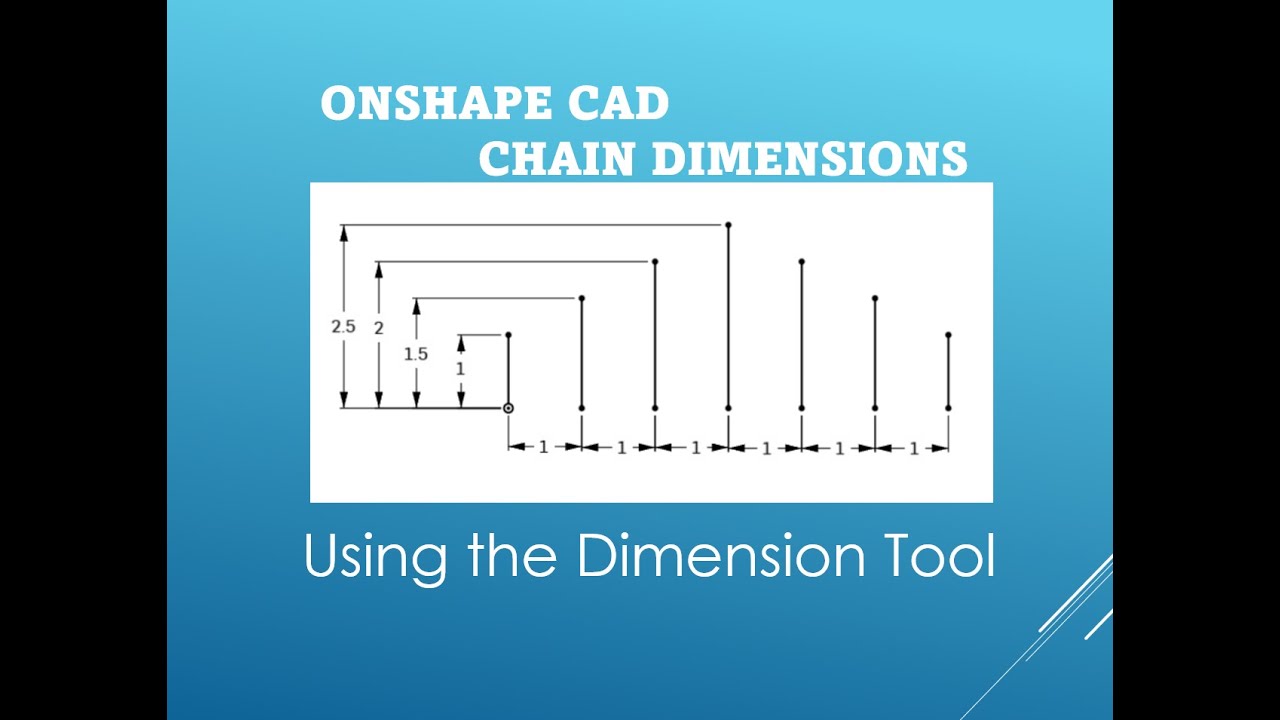 ONSHAPE CAD
CHAIN DIMENSIONS

2.5
2
1.5
1
1
1
1
1
1
1

Using the Dimension Tool